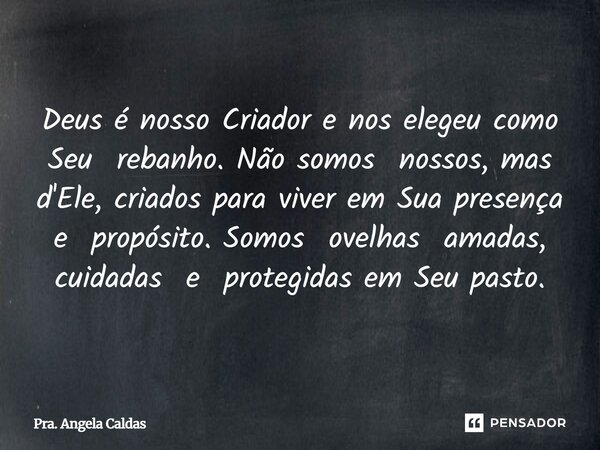 Deus é nosso Criador e nos elegeu como Seu rebanho. Não somos nossos, mas d'Ele, criados para viver em Sua presença e propósito. Somos ovelhas amadas, cuidadas e protegidas em Seu pasto.

Pra. Angela Caldas

PENSADOR